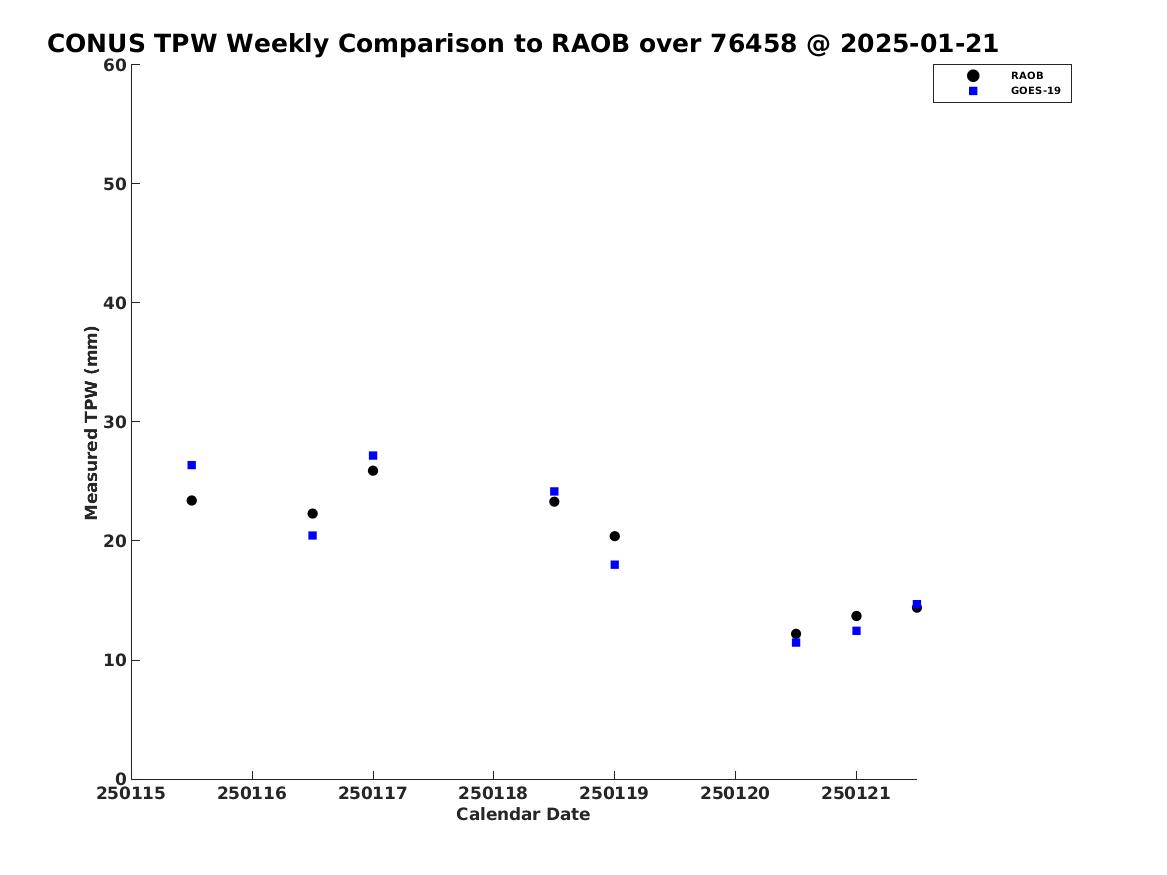 CONUS TPW Weekly Comparison to RAOB over 76458 @ 2025-01-21

RAOB
GOES-19

Measured TPW (mm)

60
50
40
30
20
10
0

250115 250116 250117 250118 250119 250120 250121

Calendar Date